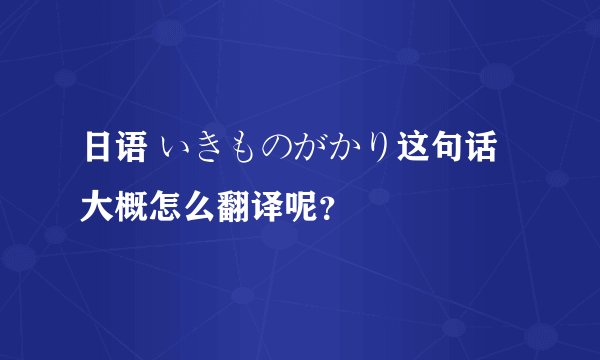 日语 いきものがかり这句话大概怎么翻译呢？